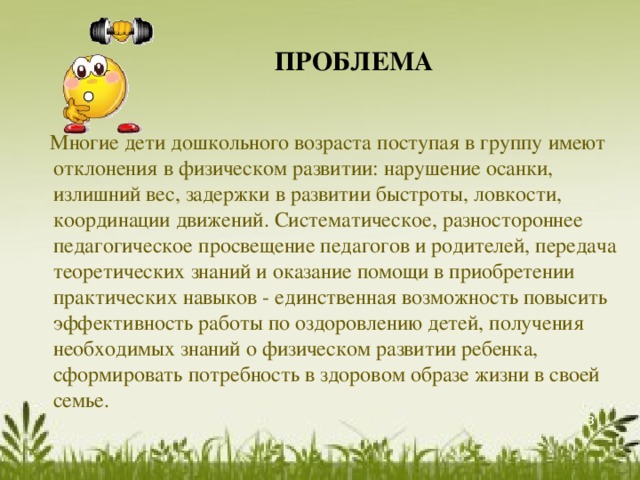 ПРОБЛЕМА

Многие дети дошкольного возраста поступая в группу имеют отклонения в физическом развитии: нарушение осанки, излишний вес, задержки в развитии быстроты, ловкости, координации движений. Систематическое, разностороннее педагогическое просвещение педагогов и родителей, передача теоретических знаний и оказание помощи в приобретении практических навыков - единственная возможность повысить эффективность работы по оздоровлению детей, получения необходимых знаний о физическом развитии ребенка, сформировать потребность в здоровом образе жизни в своей семье.

3